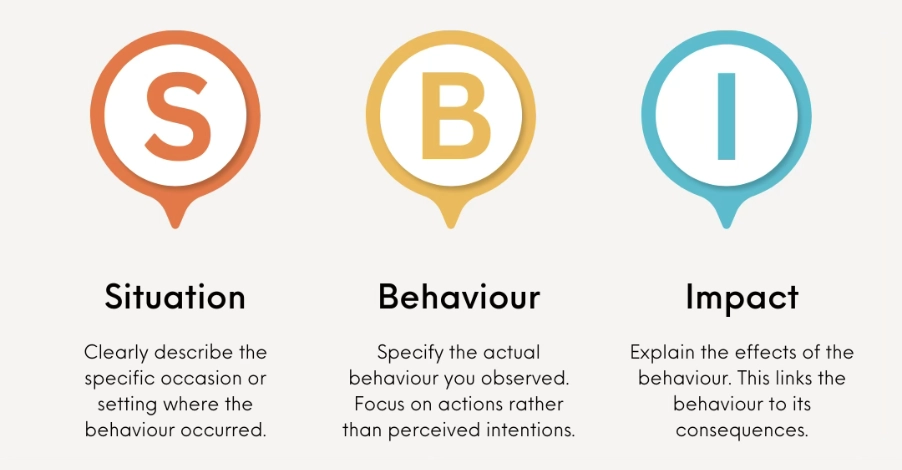 S

Situation

Clearly describe the specific occasion or setting where the behaviour occurred.

B

Behaviour

Specify the actual behaviour you observed. Focus on actions rather than perceived intentions.

I

Impact

Explain the effects of the behaviour. This links the behaviour to its consequences.